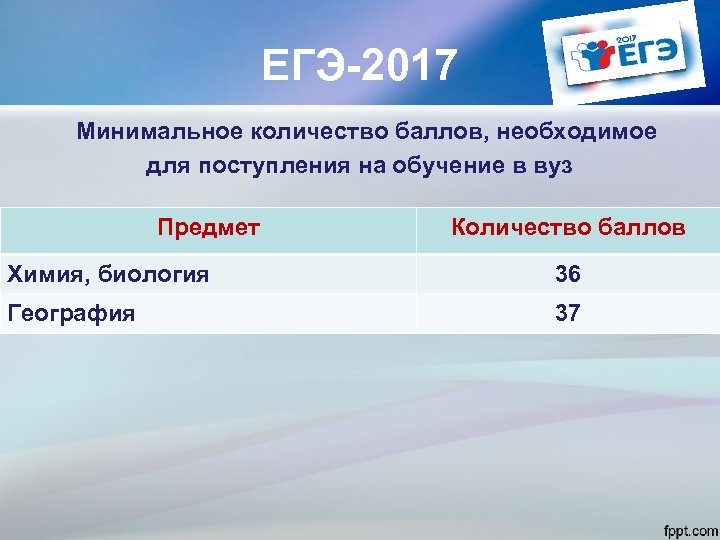 ЕГЭ-2017

2017 ЕГЭ

Минимальное количество баллов, необходимое для поступления на обучение в вуз

| Предмет | Количество баллов |
|---|---|
| Химия, биология | 36 |
| География | 37 |

fppt.com